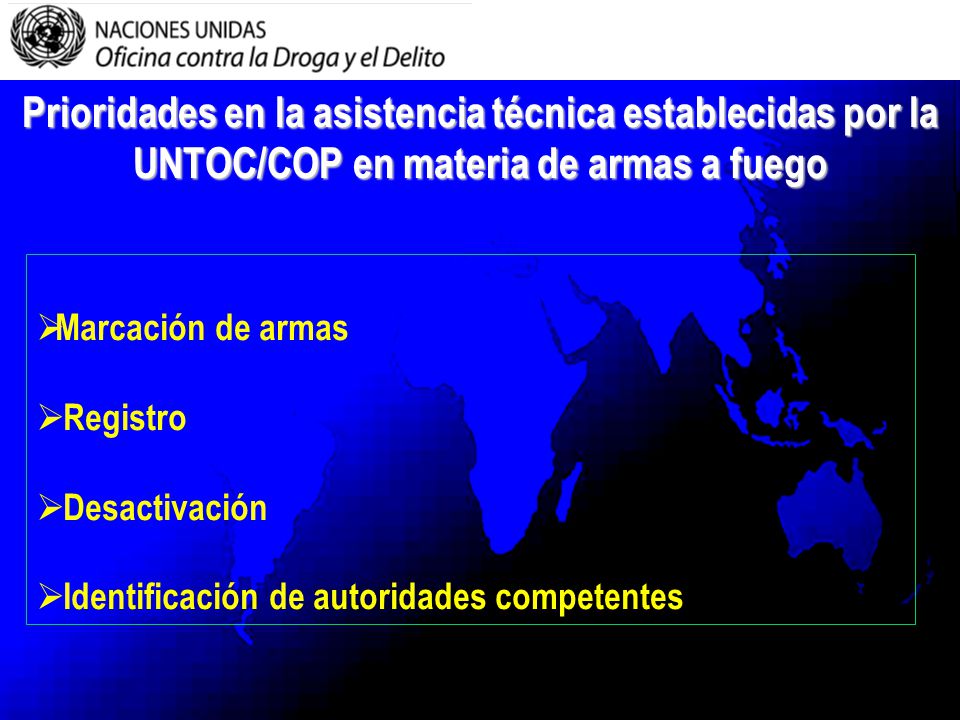 NACIONES UNIDAS
Oficina contra la Droga y el Delito

Prioridades en la asistencia técnica establecidas por la UNTOC/COP en materia de armas a fuego

➢Marcación de armas

➢Registro

➢Desactivación

➢Identificación de autoridades competentes